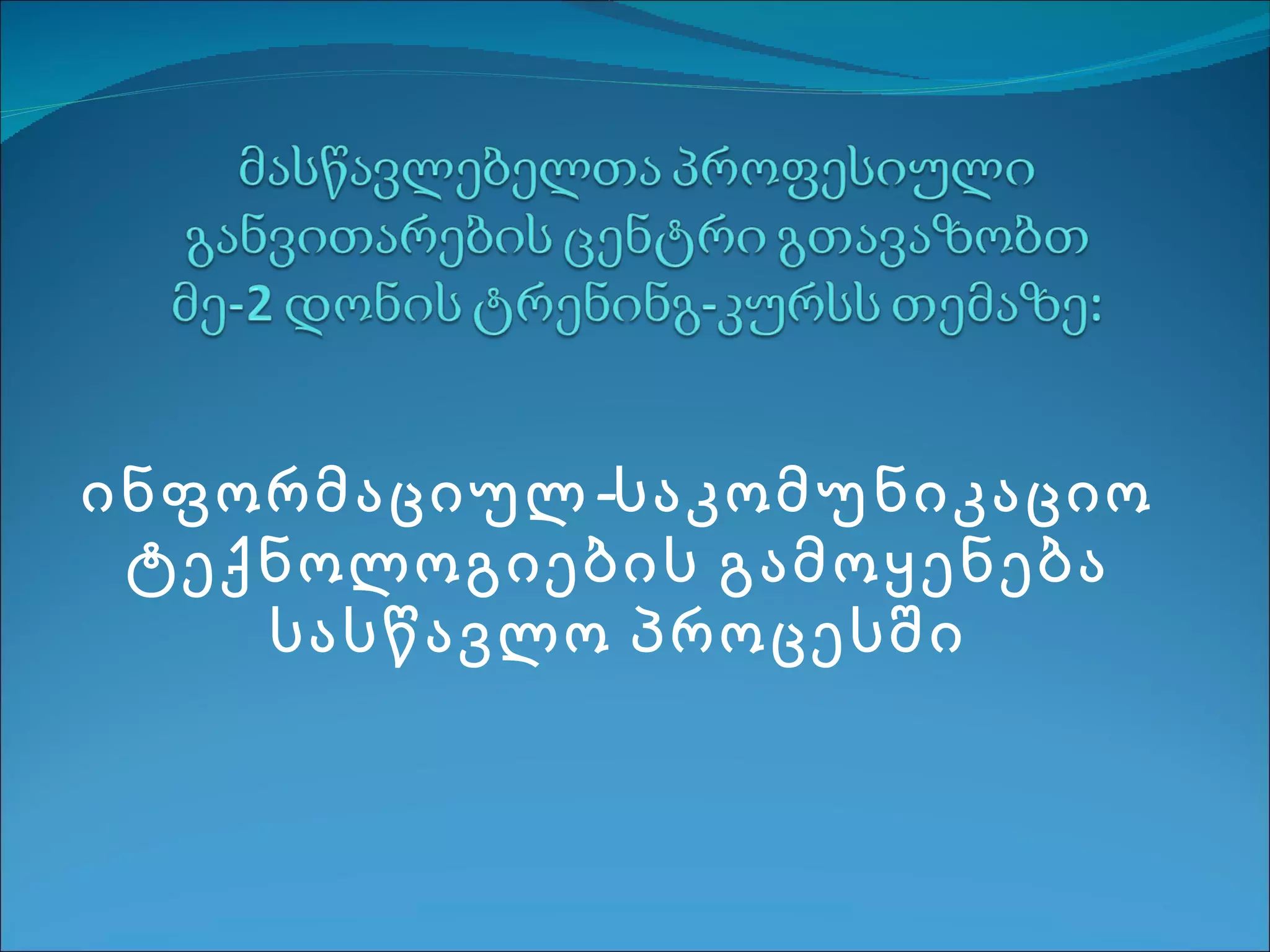 მასწავლებელთა პროფესიული განვითარების ცენტრი გთავაზობთ მე-2 დონის ტრენინგ-კურსს თემაზე:

ინფორმაციულ-საკომუნიკაციო ტექნოლოგიების გამოყენება სასწავლო პროცესში